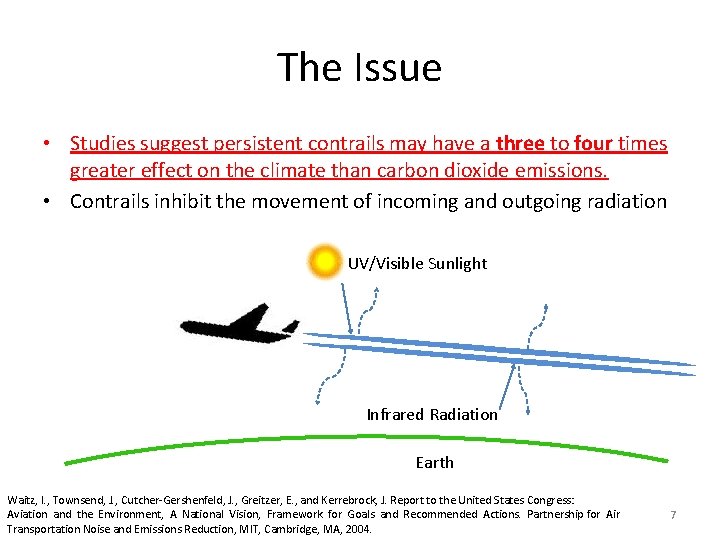 The Issue

• Studies suggest persistent contrails may have a three to four times greater effect on the climate than carbon dioxide emissions.

• Contrails inhibit the movement of incoming and outgoing radiation

UV/Visible Sunlight

Infrared Radiation

Earth

Waitz, I., Townsend, J., Cutcher-Gershenfeld, J., Greitzer, E., and Kerrebrock, J. Report to the United States Congress: Aviation and the Environment, A National Vision, Framework for Goals and Recommended Actions. Partnership for Air Transportation Noise and Emissions Reduction, MIT, Cambridge, MA, 2004.

7